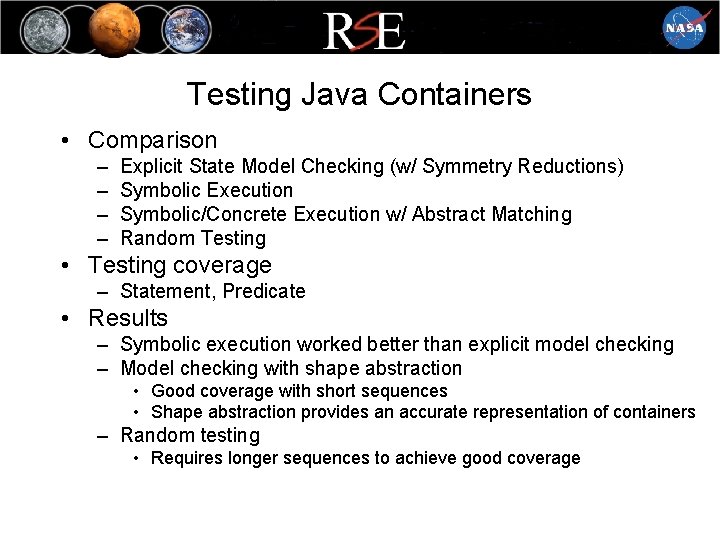 RSE

NASA

Testing Java Containers

• Comparison
– Explicit State Model Checking (w/ Symmetry Reductions)
– Symbolic Execution
– Symbolic/Concrete Execution w/ Abstract Matching
– Random Testing
• Testing coverage
– Statement, Predicate
• Results
– Symbolic execution worked better than explicit model checking
– Model checking with shape abstraction
• Good coverage with short sequences
• Shape abstraction provides an accurate representation of containers
– Random testing
• Requires longer sequences to achieve good coverage